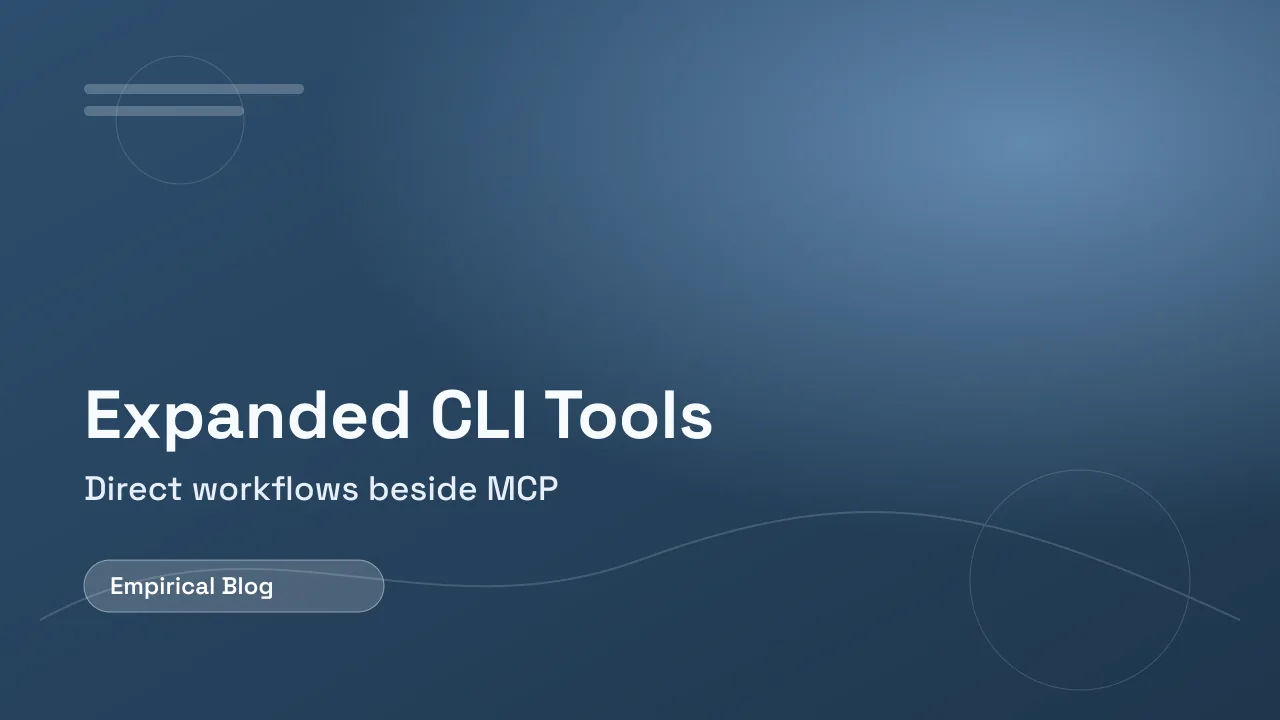 Expanded CLI Tools

Direct workflows beside MCP

Empirical Blog